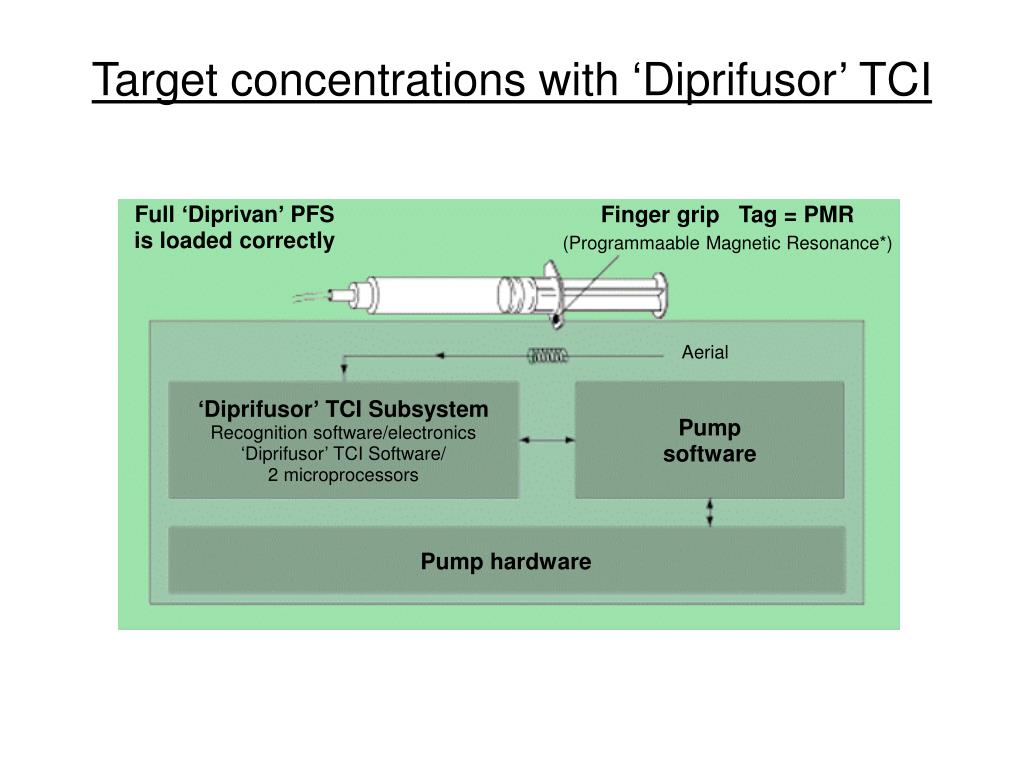 Target concentrations with ‘Diprifusor’ TCI

Full ‘Diprivan’ PFS is loaded correctly

Finger grip Tag = PMR
(Programmaable Magnetic Resonance*)

Aerial

‘Diprifusor’ TCI Subsystem
Recognition software/electronics
‘Diprifusor’ TCI Software/
2 microprocessors

Pump software

Pump hardware